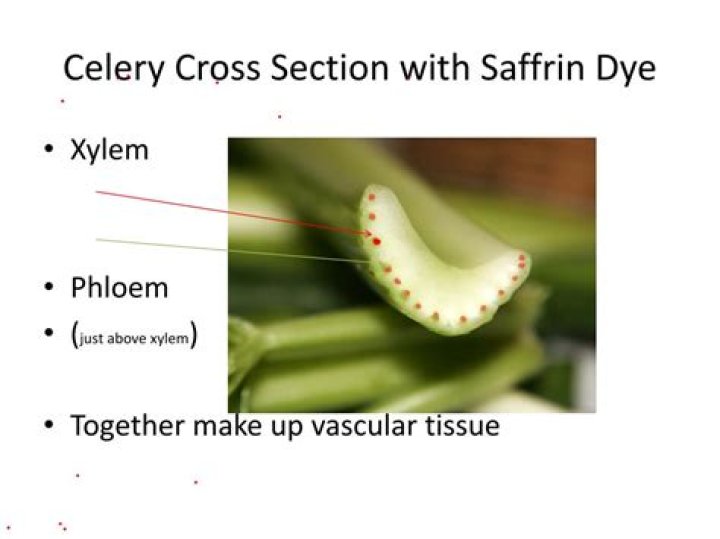 Celery Cross Section with Saffrin Dye

• Xylem

• Phloem
• (just above xylem)

• Together make up vascular tissue